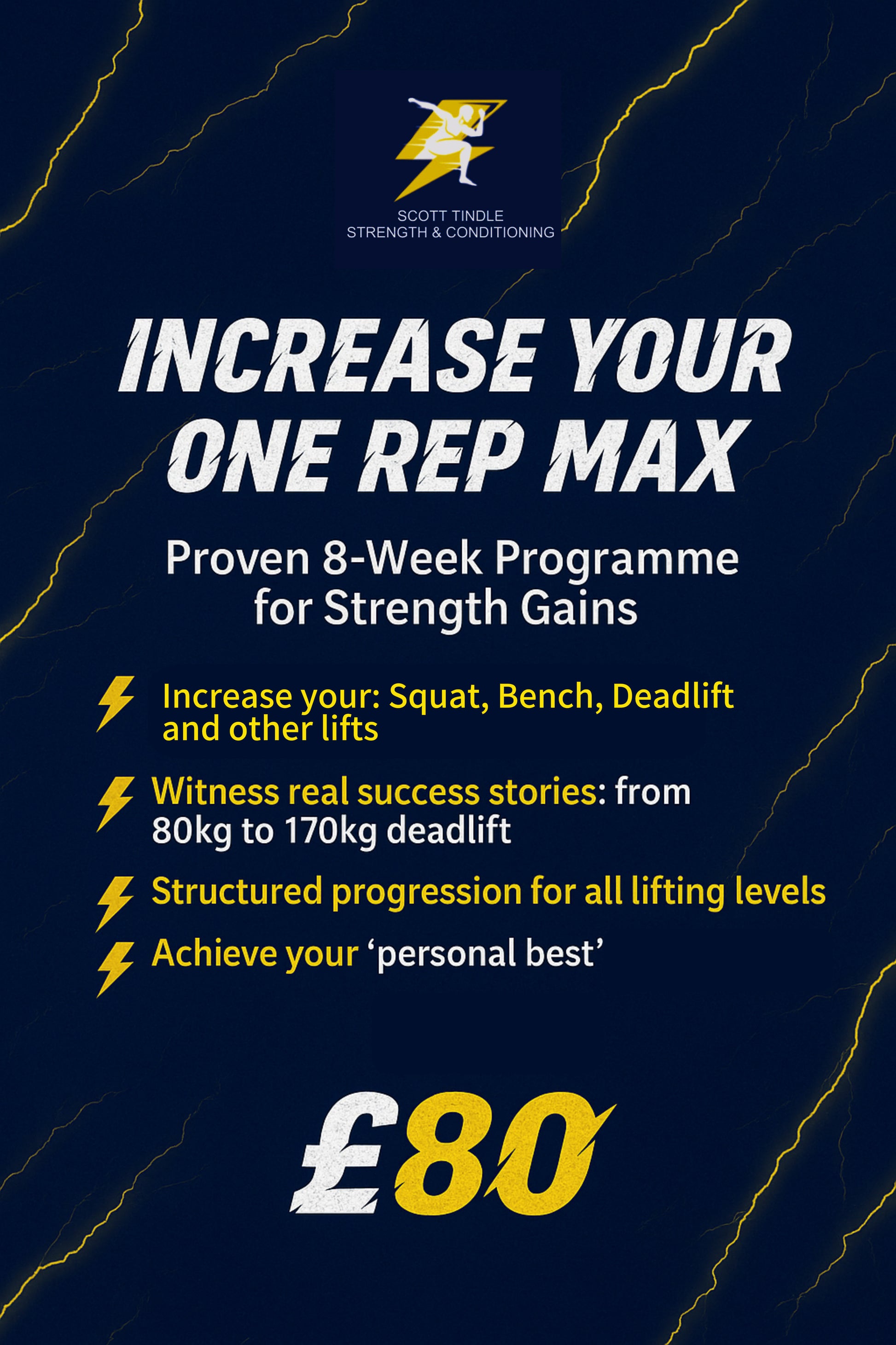 SCOTT TINDLE
STRENGTH & CONDITIONING

INCREASE YOUR ONE REP MAX

Proven 8-Week Programme for Strength Gains

Increase your: Squat, Bench, Deadlift and other lifts

Witness real success stories: from 80kg to 170kg deadlift

Structured progression for all lifting levels

Achieve your ‘personal best’

£80